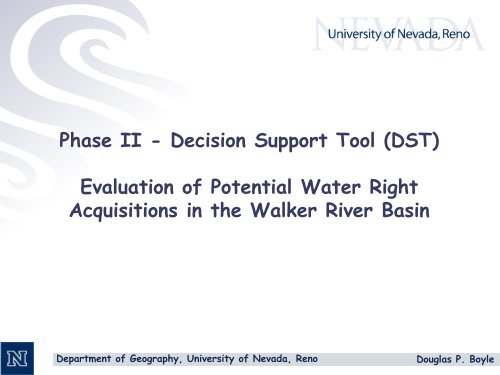 NEVADA
University of Nevada, Reno

Phase II - Decision Support Tool (DST)

Evaluation of Potential Water Right Acquisitions in the Walker River Basin

N

Department of Geography, University of Nevada, Reno

Douglas P. Boyle